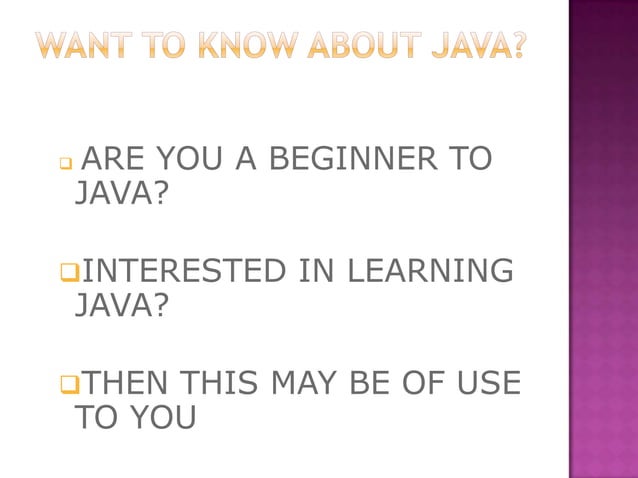 WANT TO KNOW ABOUT JAVA?

ARE YOU A BEGINNER TO JAVA?

INTERESTED IN LEARNING JAVA?

THEN THIS MAY BE OF USE TO YOU